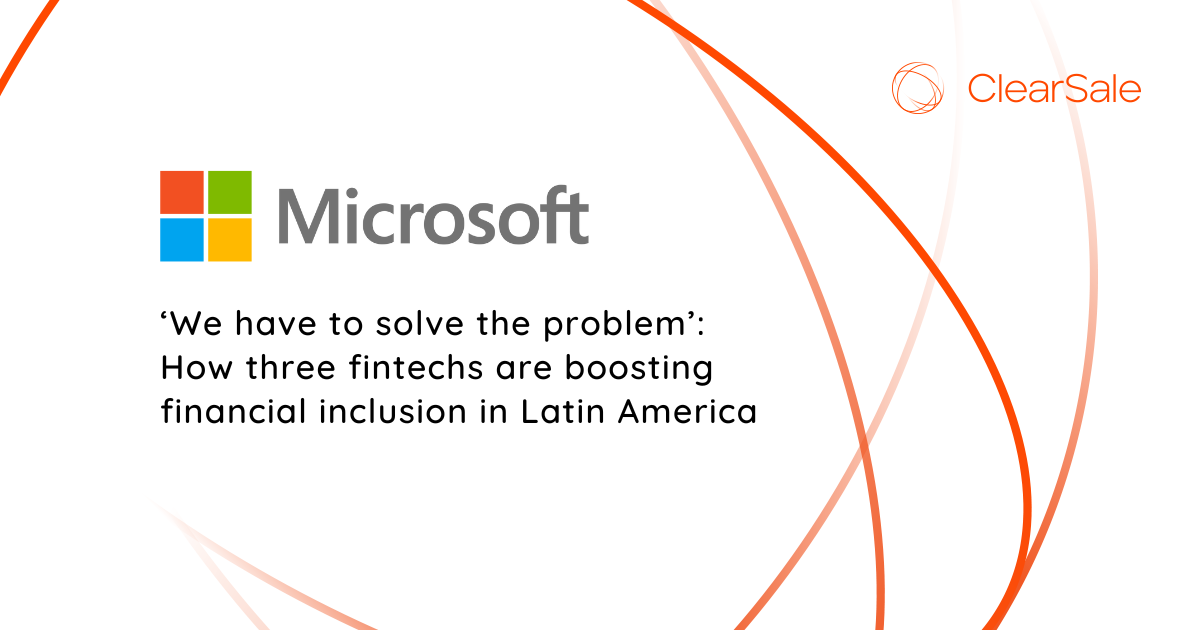 ClearSale

Microsoft

‘We have to solve the problem’: How three fintechs are boosting financial inclusion in Latin America